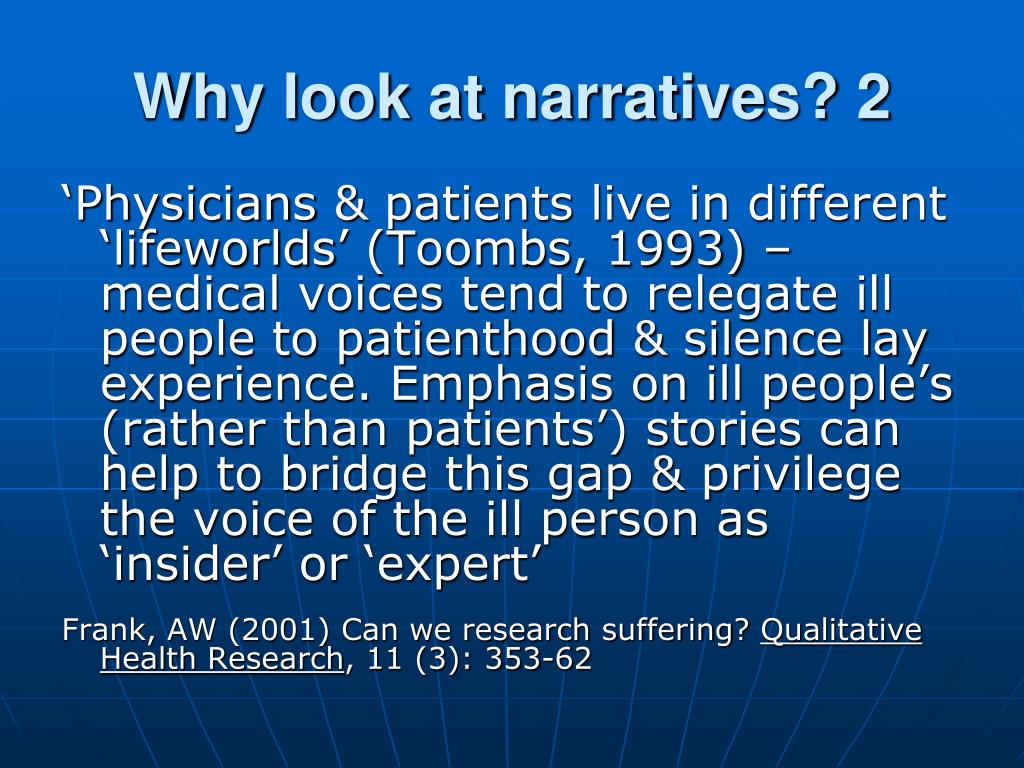 Why look at narratives? 2

‘Physicians & patients live in different ‘lifeworlds’ (Toombs, 1993) – medical voices tend to relegate ill people to patienthood & silence lay experience. Emphasis on ill people’s (rather than patients’) stories can help to bridge this gap & privilege the voice of the ill person as ‘insider’ or ‘expert’

Frank, AW (2001) Can we research suffering? Qualitative Health Research, 11 (3): 353-62